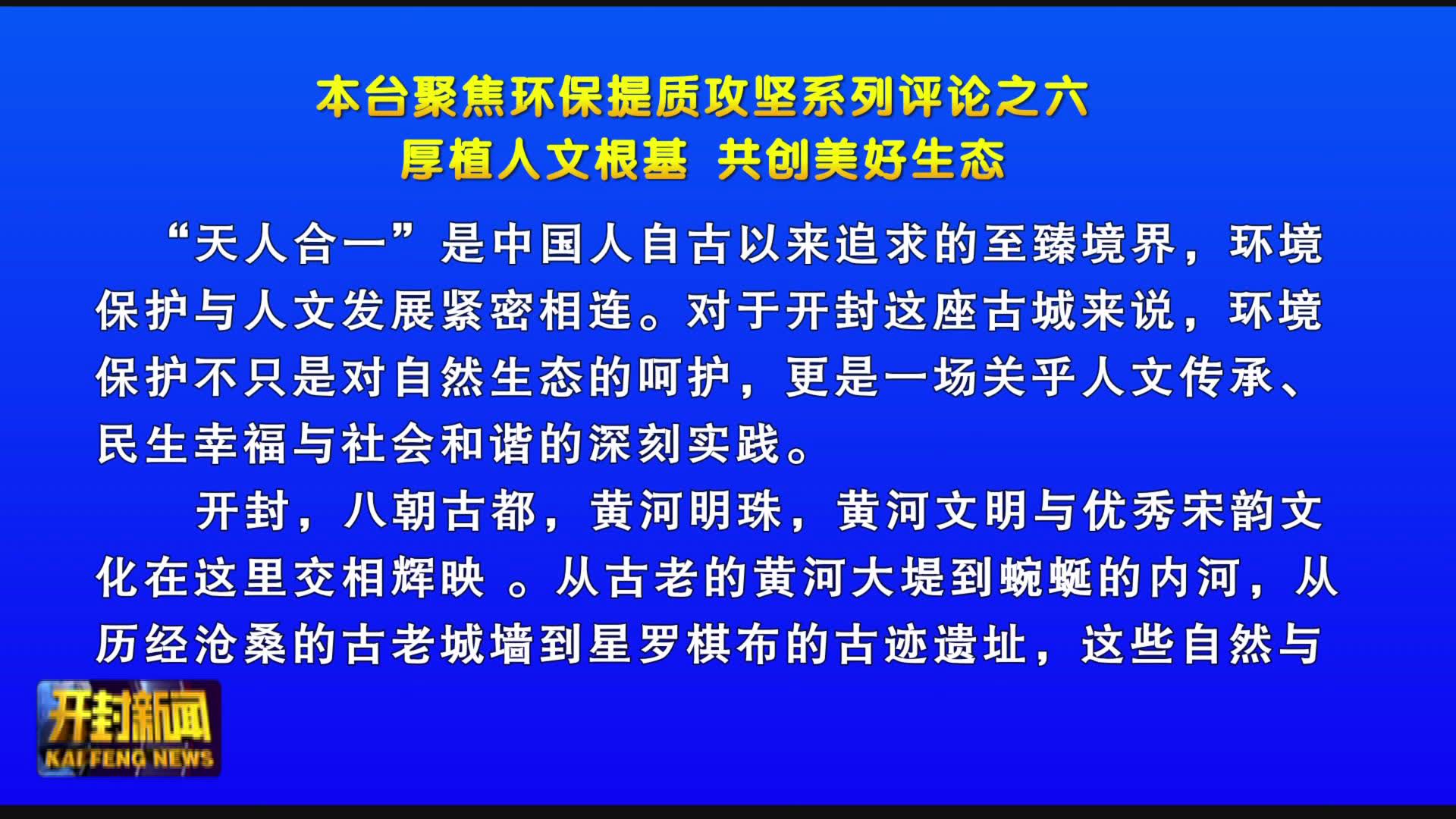 本台聚焦环保提质攻坚系列评论之六
厚植人文根基 共创美好生态

“天人合一”是中国人自古以来追求的至臻境界，环境保护与人文发展紧密相连。对于开封这座古城来说，环境保护不只是对自然生态的呵护，更是一场关乎人文传承、民生幸福与社会和谐的深刻实践。

开封，八朝古都，黄河明珠，黄河文明与优秀宋韵文化在这里交相辉映 。从古老的黄河大堤到蜿蜒的内河，从历经沧桑的古老城墙到星罗棋布的古迹遗址，这些自然与

开封新闻
KAIFENG NEWS